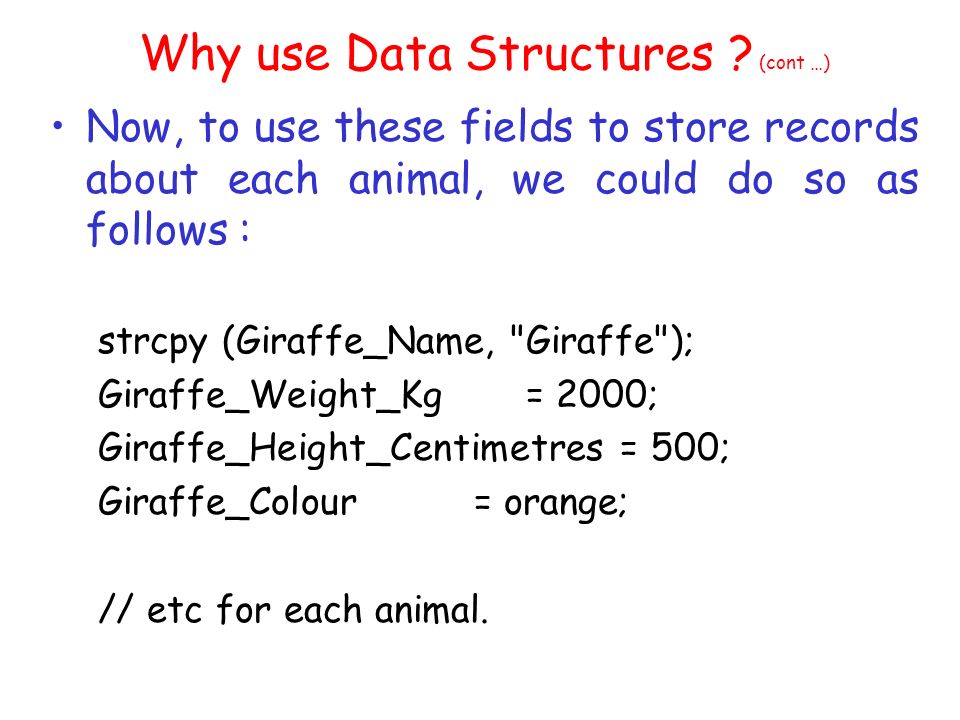 Why use Data Structures ? (cont …)

• Now, to use these fields to store records about each animal, we could do so as follows :

strcpy (Giraffe_Name, "Giraffe");
Giraffe_Weight_Kg = 2000;
Giraffe_Height_Centimetres = 500;
Giraffe_Colour = orange;

// etc for each animal.